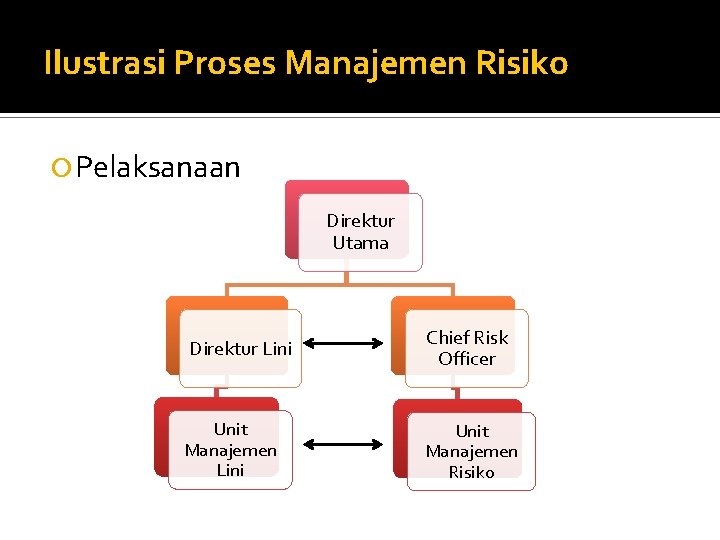 Ilustrasi Proses Manajemen Risiko

Pelaksanaan

Direktur Utama

Direktur Lini

Chief Risk Officer

Unit Manajemen Lini

Unit Manajemen Risiko